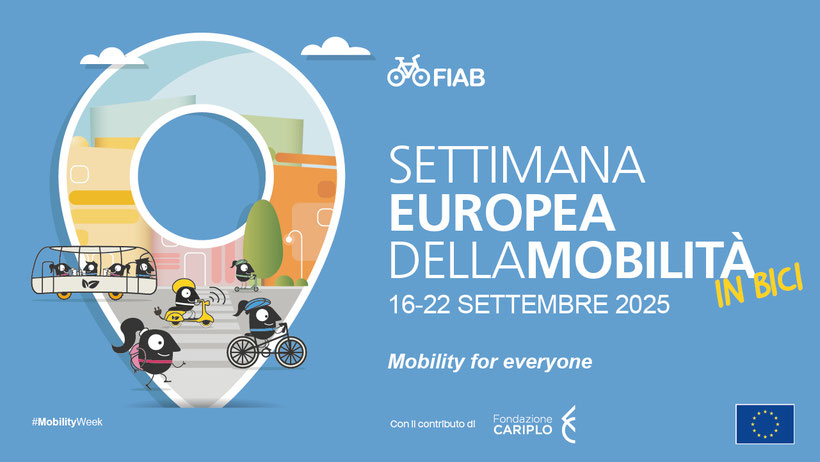 FIAB

SETTIMANA
EUROPEA
DELLAMOBILITÀ
IN BICI
16-22 SETTEMBRE 2025

Mobility for everyone

#MobilityWeek

Con il contributo di Fondazione CARIPLO